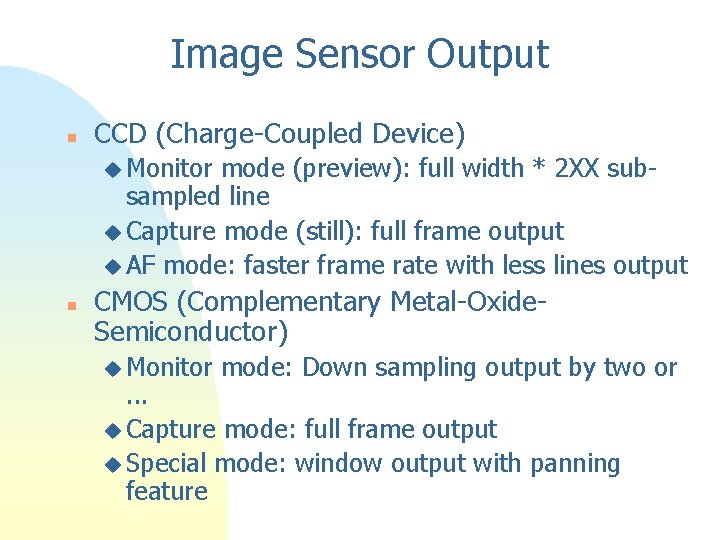 Image Sensor Output

- CCD (Charge-Coupled Device)
  - Monitor mode (preview): full width * 2XX sub-sampled line
  - Capture mode (still): full frame output
  - AF mode: faster frame rate with less lines output
- CMOS (Complementary Metal-Oxide-Semiconductor)
  - Monitor mode: Down sampling output by two or ...
  - Capture mode: full frame output
  - Special mode: window output with panning feature